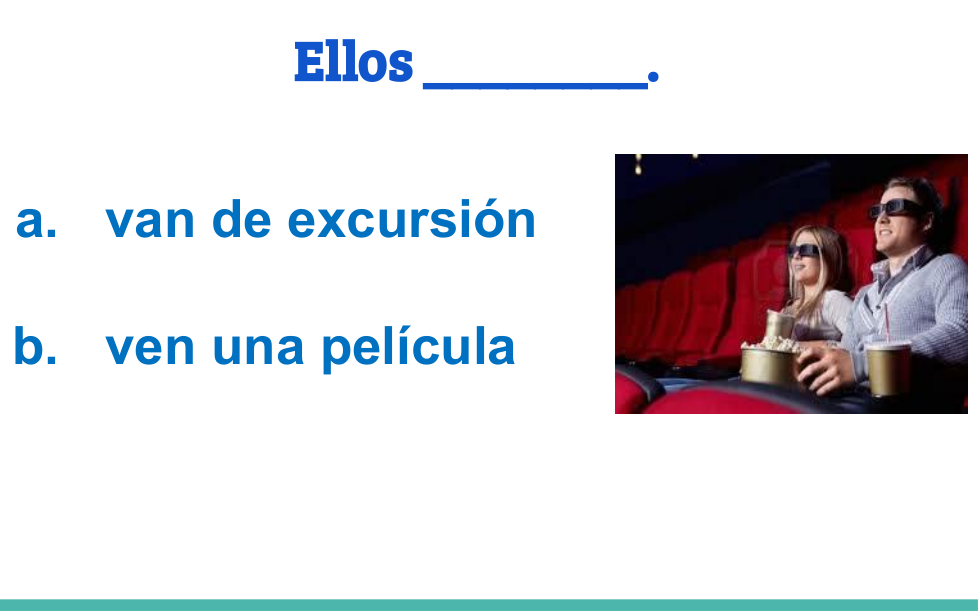 Ellos ________.

a. van de excursión

b. ven una película